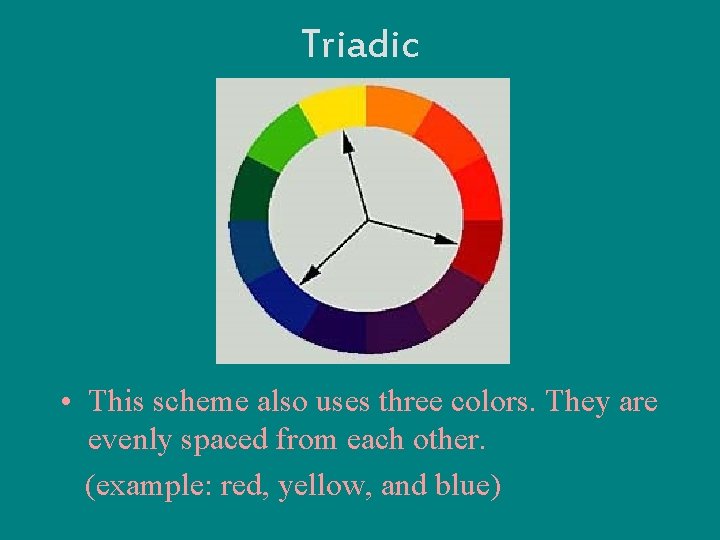 Triadic

• This scheme also uses three colors. They are evenly spaced from each other.

(example: red, yellow, and blue)